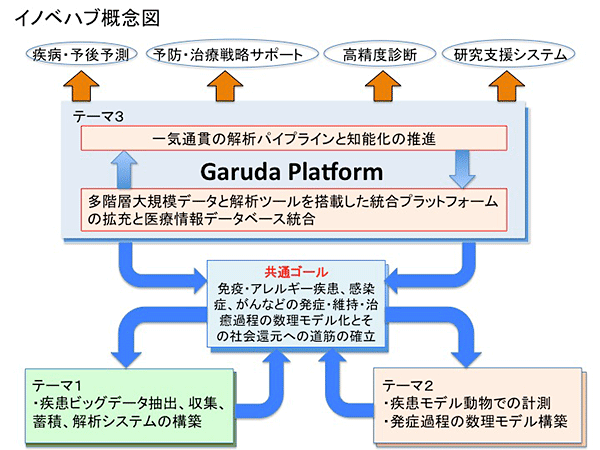 イノベハブ概念図

疾病・予後予測

予防・治療戦略サポート

高精度診断

研究支援システム

テーマ3

一気通貫の解析パイプラインと知能化の推進

Garuda Platform

多階層大規模データと解析ツールを搭載した統合プラットフォームの拡充と医療情報データベース統合

共通ゴール

免疫・アレルギー疾患、感染症、がんなどの発症・維持・治癒過程の数理モデル化とその社会還元への道筋の確立

テーマ1
・疾患ビッグデータ抽出、収集、蓄積、解析システムの構築

テーマ2
・疾患モデル動物での計測
・発症過程の数理モデル構築